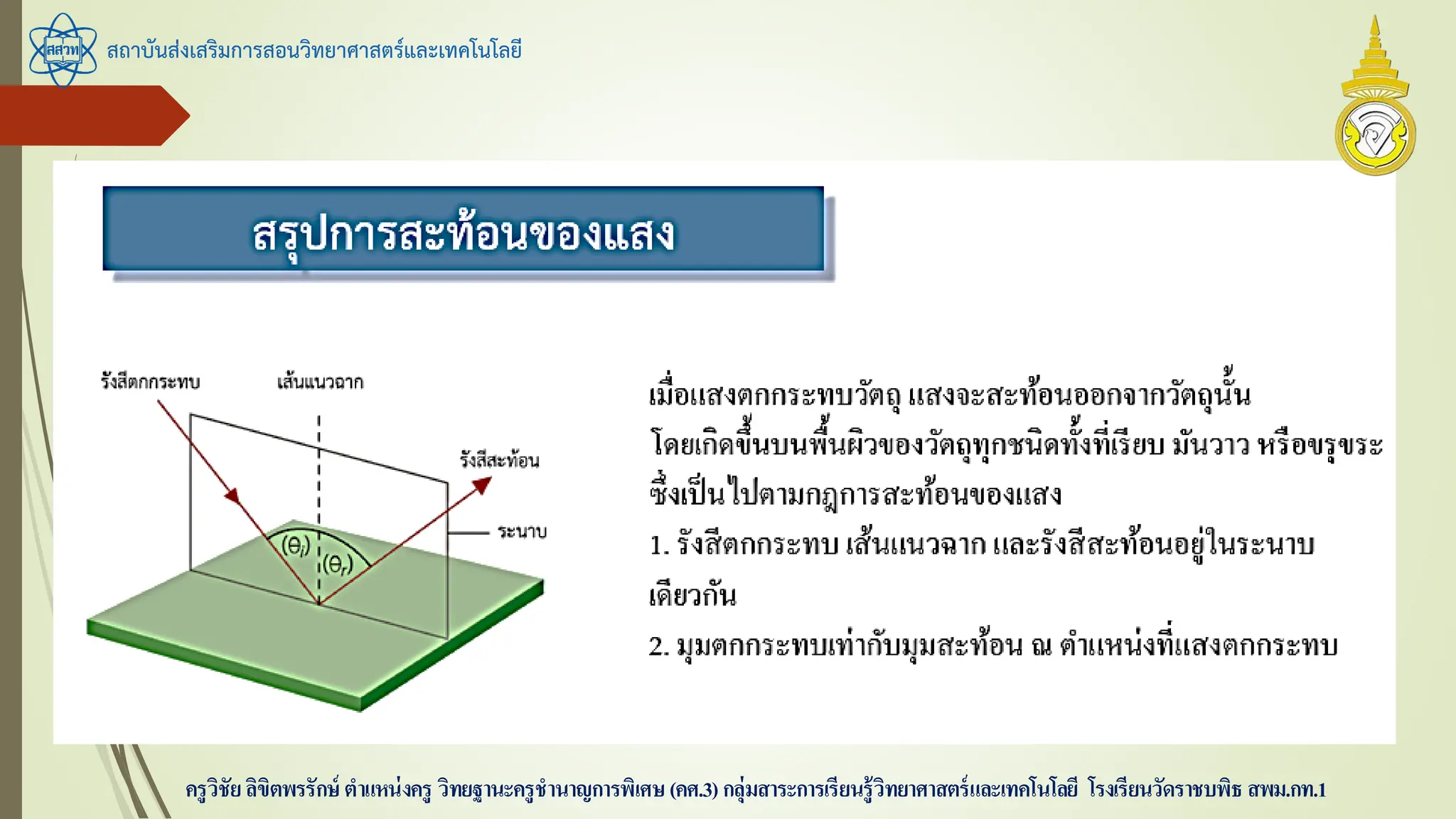 สสวท

สถาบันส่งเสริมการสอนวิทยาศาสตร์และเทคโนโลยี

สรุปการสะท้อนของแสง

รังสีตกกระทบ

เส้นแนวฉาก

รังสีสะท้อน

ระนาบ

$(\theta_i)$

$(\theta_r)$

เมื่อแสงตกกระทบวัตถุ แสงจะสะท้อนออกจากวัตถุนั้น โดยเกิดขึ้นบนพื้นผิวของวัตถุทุกชนิดทั้งที่เรียบ มันวาว หรือขรุขระ ซึ่งเป็นไปตามกฎการสะท้อนของแสง

1. รังสีตกกระทบ เส้นแนวฉาก และรังสีสะท้อนอยู่ในระนาบเดียวกัน

2. มุมตกกระทบเท่ากับมุมสะท้อน ณ ตำแหน่งที่แสงตกกระทบ

ครูวิชัย ลิขิตพรรักษ์ ตำแหน่งครู วิทยฐานะครูชำนาญการพิเศษ (คศ.3) กลุ่มสาระการเรียนรู้วิทยาศาสตร์และเทคโนโลยี โรงเรียนวัดราชบพิธ สพม.กท.1